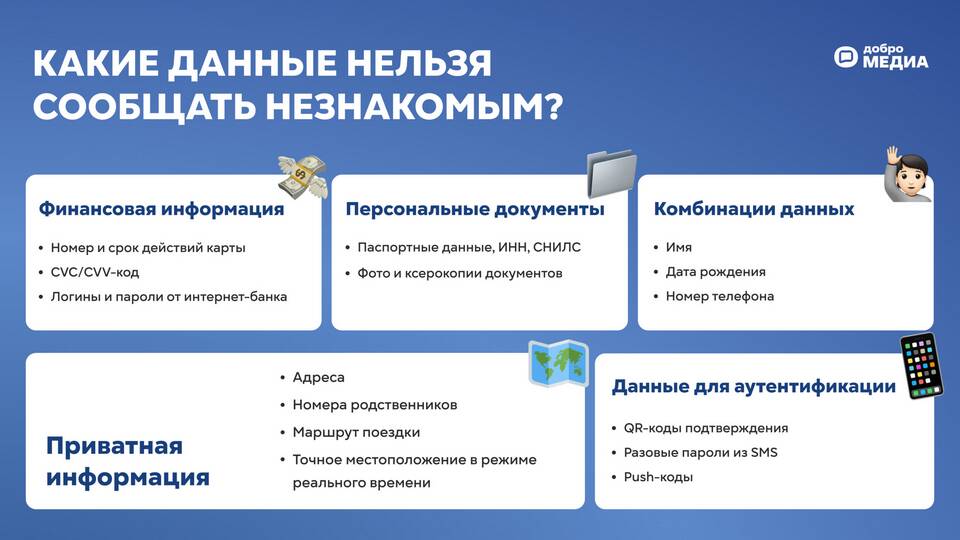 КАКИЕ ДАННЫЕ НЕЛЬЗЯ СООБЩАТЬ НЕЗНАКОМЫМ?

добро МЕДИА

Финансовая информация
• Номер и срок действий карты
• CVC/CVV-код
• Логины и пароли от интернет-банка

Персональные документы
• Паспортные данные, ИНН, СНИЛС
• Фото и ксерокопии документов

Комбинации данных
• Имя
• Дата рождения
• Номер телефона

Приватная информация
• Адреса
• Номера родственников
• Маршрут поездки
• Точное местоположение в режиме реального времени

Данные для аутентификации
• QR-коды подтверждения
• Разовые пароли из SMS
• Push-коды